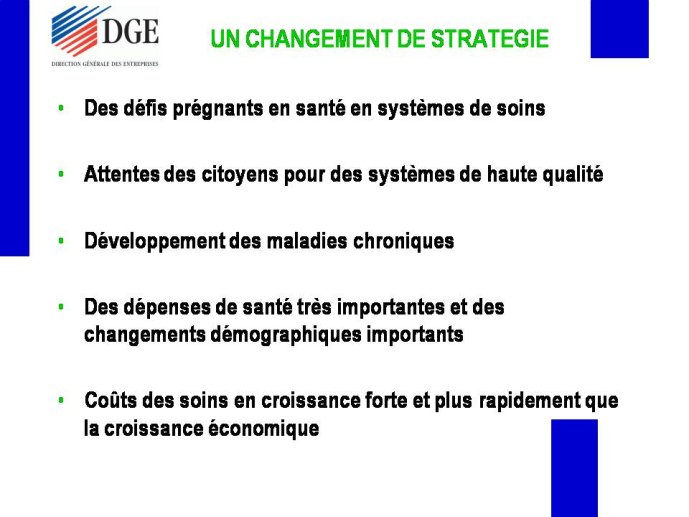 DGE
DIRECTION GÉNÉRALE DES ENTREPRISES

UN CHANGEMENT DE STRATEGIE

• Des défis prégnants en santé en systèmes de soins

• Attentes des citoyens pour des systèmes de haute qualité

• Développement des maladies chroniques

• Des dépenses de santé très importantes et des changements démographiques importants

• Coûts des soins en croissance forte et plus rapidement que la croissance économique